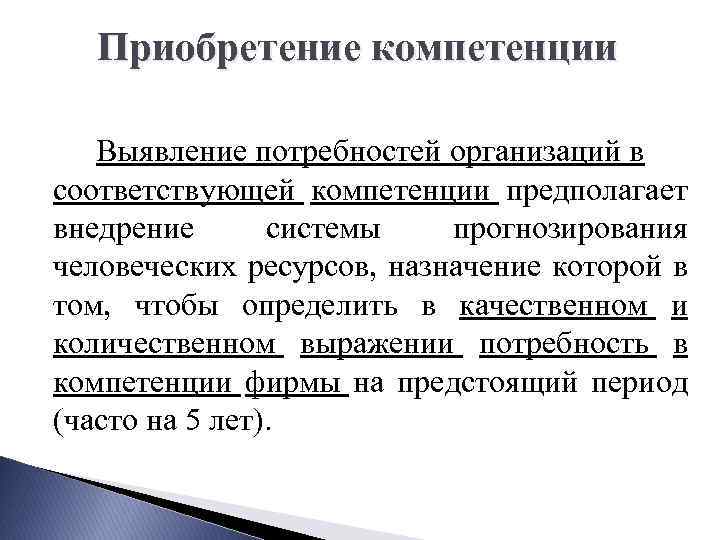 Приобретение компетенции

Выявление потребностей организаций в соответствующей компетенции предполагает внедрение системы прогнозирования человеческих ресурсов, назначение которой в том, чтобы определить в качественном и количественном выражении потребность в компетенции фирмы на предстоящий период (часто на 5 лет).